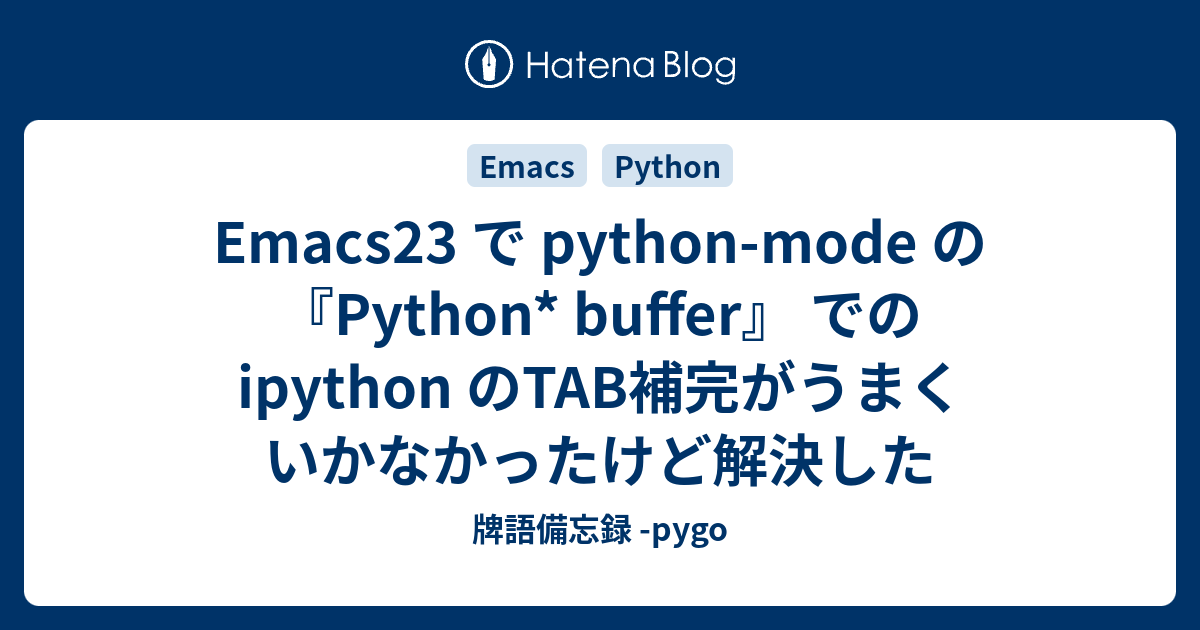 Hatena Blog

Emacs

Python

Emacs23 で python-mode の『Python* buffer』 での ipython のTAB補完がうまくいかなかったけど解決した

牌語備忘録 -pygo